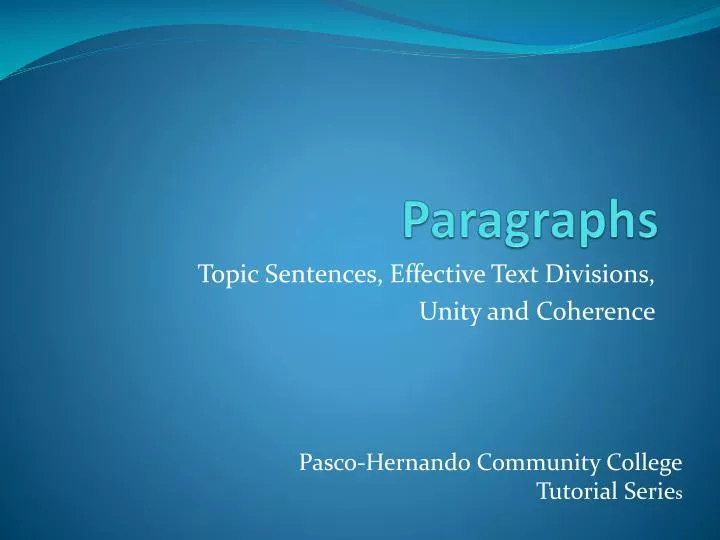 Paragraphs

Topic Sentences, Effective Text Divisions, Unity and Coherence

Pasco-Hernando Community College Tutorial Series